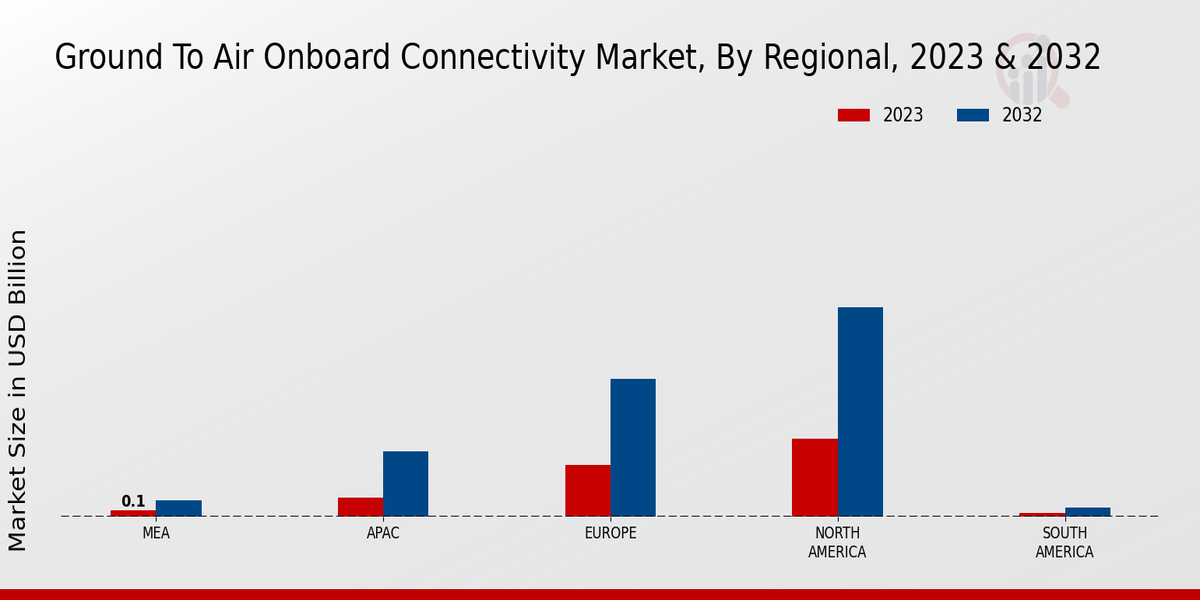 Ground To Air Onboard Connectivity Market, By Regional, 2023 & 2032

2023
2032

Market Size in USD Billion

0.1

MEA
APAC
EUROPE
NORTH AMERICA
SOUTH AMERICA